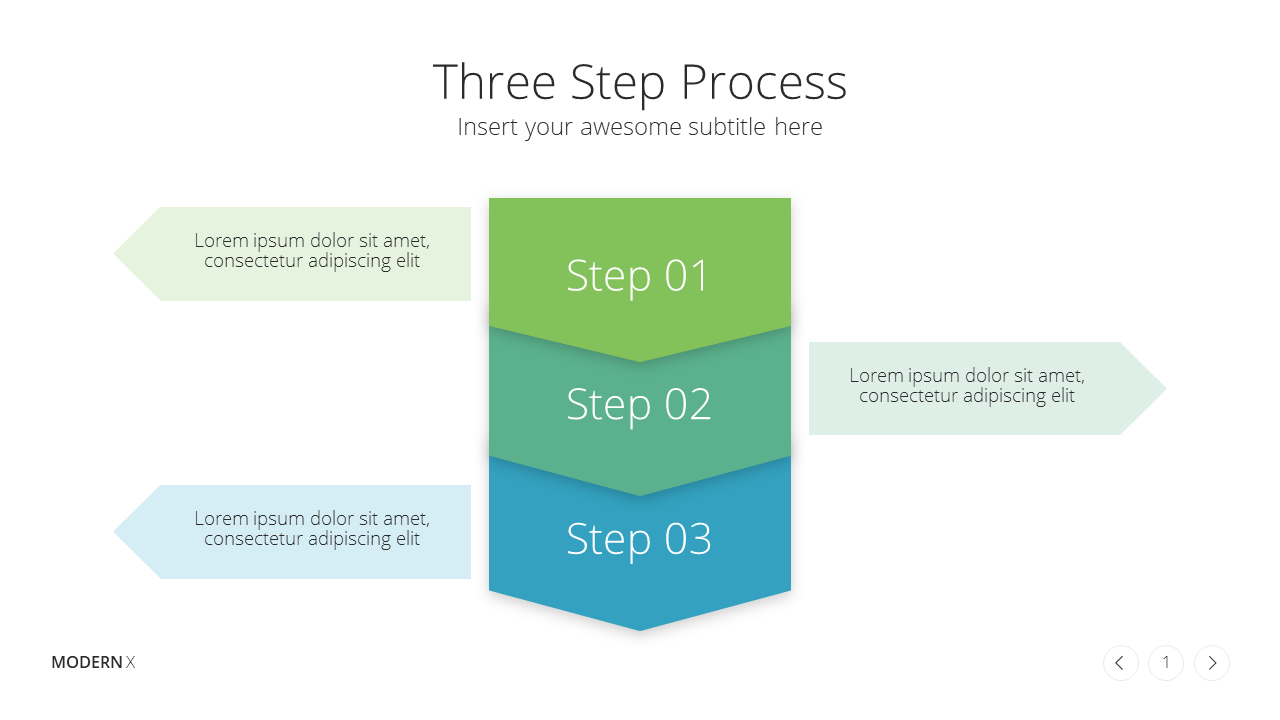 Three Step Process
Insert your awesome subtitle here

Lorem ipsum dolor sit amet, consectetur adipiscing elit

Step 01

Step 02

Lorem ipsum dolor sit amet, consectetur adipiscing elit

Lorem ipsum dolor sit amet, consectetur adipiscing elit

Step 03

MODERN X

1